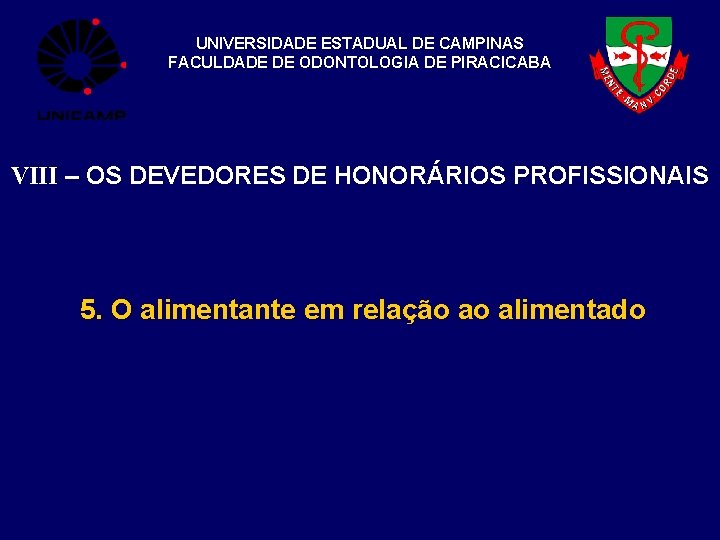 UNICAMP

UNIVERSIDADE ESTADUAL DE CAMPINAS
FACULDADE DE ODONTOLOGIA DE PIRACICABA

MENTE MANV CORDE

VIII – OS DEVEDORES DE HONORÁRIOS PROFISSIONAIS

5. O alimentante em relação ao alimentado